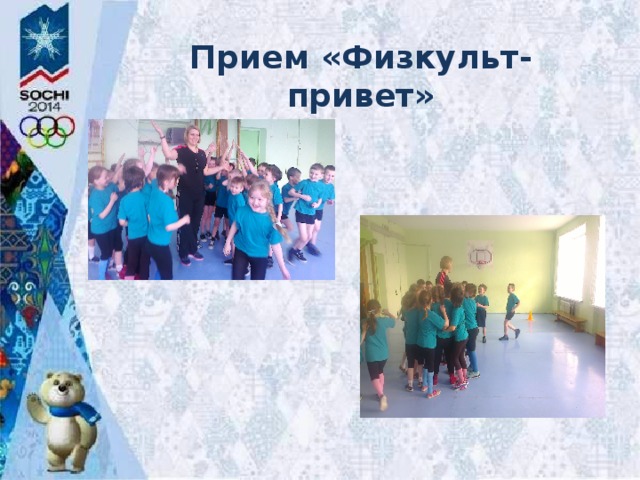 SOCHI
2014

Прием «Физкульт-привет»